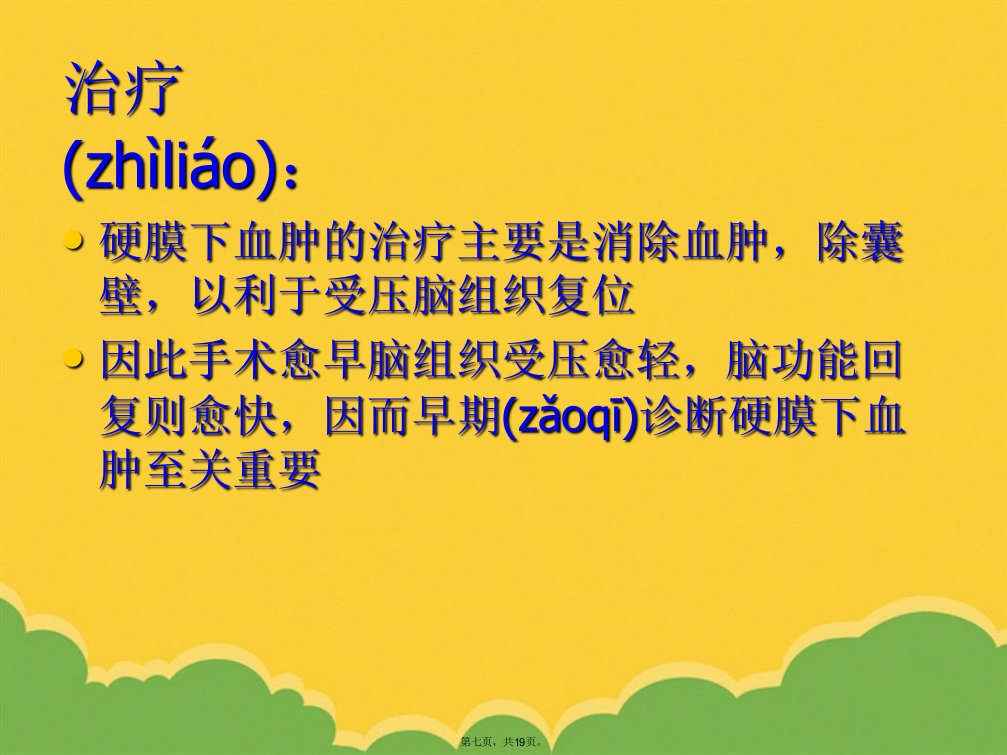 治疗(zhìliáo)：

• 硬膜下血肿的治疗主要是消除血肿，除囊壁，以利于受压脑组织复位

• 因此手术愈早脑组织受压愈轻，脑功能回复则愈快，因而早期(zǎoqī)诊断硬膜下血肿至关重要

第七页，共19页。